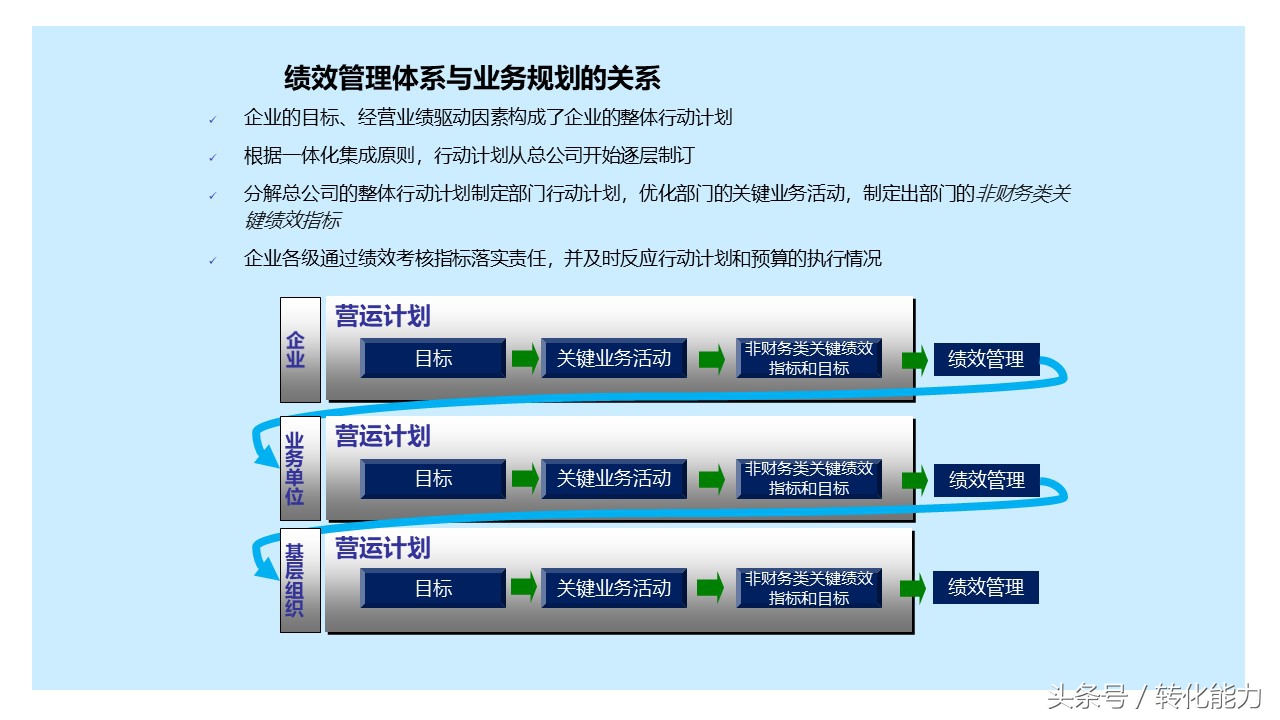 绩效管理体系与业务规划的关系

✓ 企业的目标、经营业绩驱动因素构成了企业的整体行动计划

✓ 根据一体化集成原则，行动计划从总公司开始逐层制订

✓ 分解总公司的整体行动计划制定部门行动计划，优化部门的关键业务活动，制定出部门的非财务类关键绩效指标

✓ 企业各级通过绩效考核指标落实责任，并及时反应行动计划和预算的执行情况

企业

营运计划

目标 关键业务活动 非财务类关键绩效指标和目标 绩效管理

业务单位

营运计划

目标 关键业务活动 非财务类关键绩效指标和目标 绩效管理

基层组织

营运计划

目标 关键业务活动 非财务类关键绩效指标和目标 绩效管理

头条号 / 转化能力